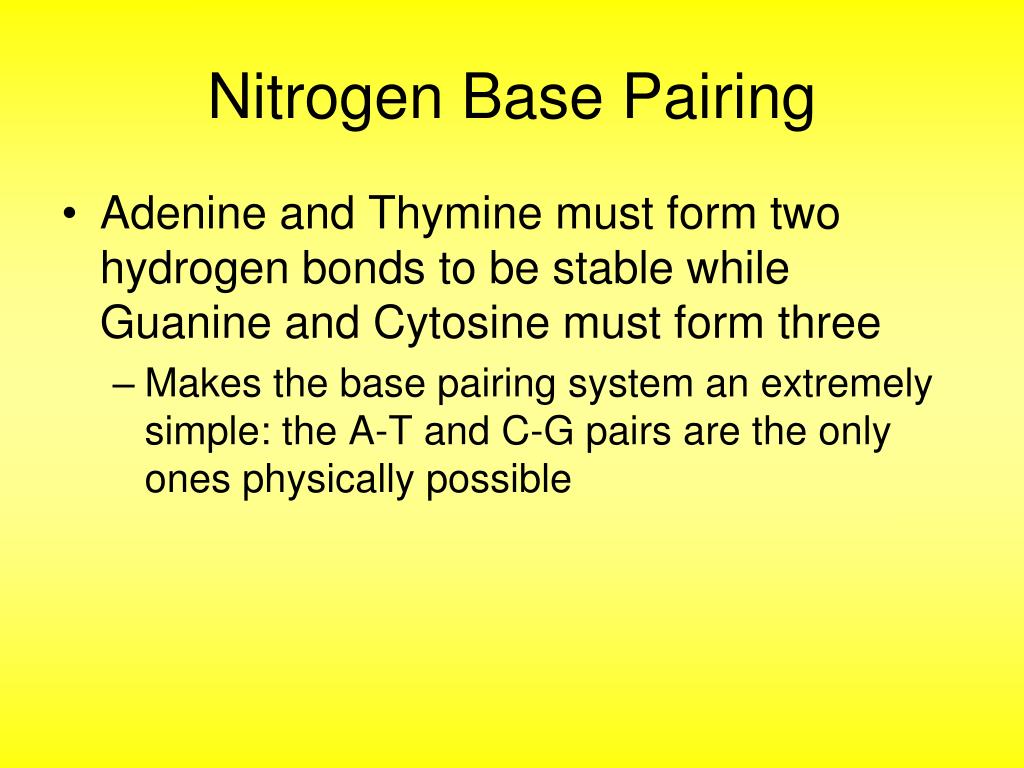 Nitrogen Base Pairing

• Adenine and Thymine must form two hydrogen bonds to be stable while Guanine and Cytosine must form three

– Makes the base pairing system an extremely simple: the A-T and C-G pairs are the only ones physically possible